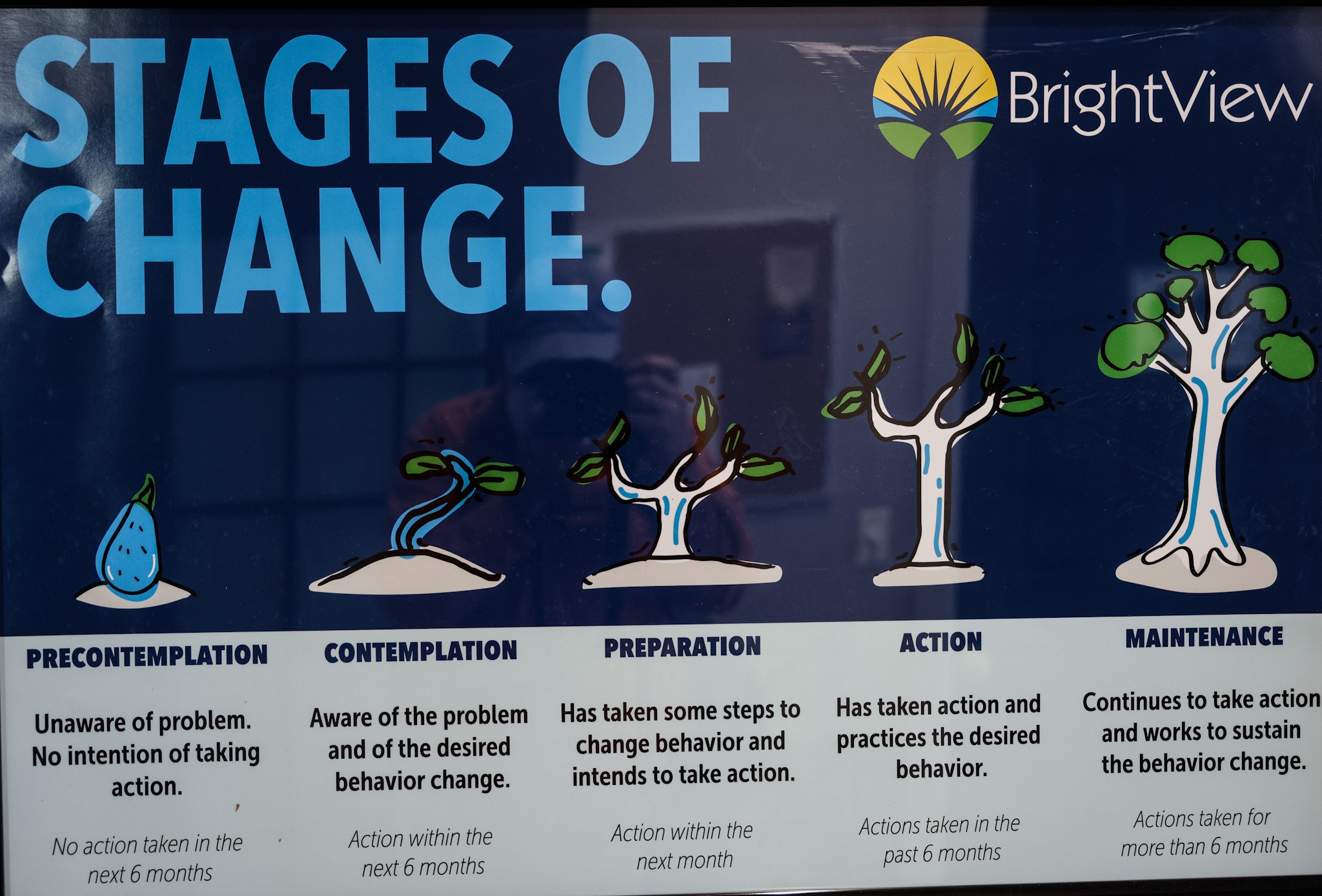 STAGES OF CHANGE.

BrightView

PRECONTEMPLATION

Unaware of problem. No intention of taking action.

No action taken in the next 6 months

CONTEMPLATION

Aware of the problem and of the desired behavior change.

Action within the next 6 months

PREPARATION

Has taken some steps to change behavior and intends to take action.

Action within the next month

ACTION

Has taken action and practices the desired behavior.

Actions taken in the past 6 months

MAINTENANCE

Continues to take action and works to sustain the behavior change.

Actions taken for more than 6 months